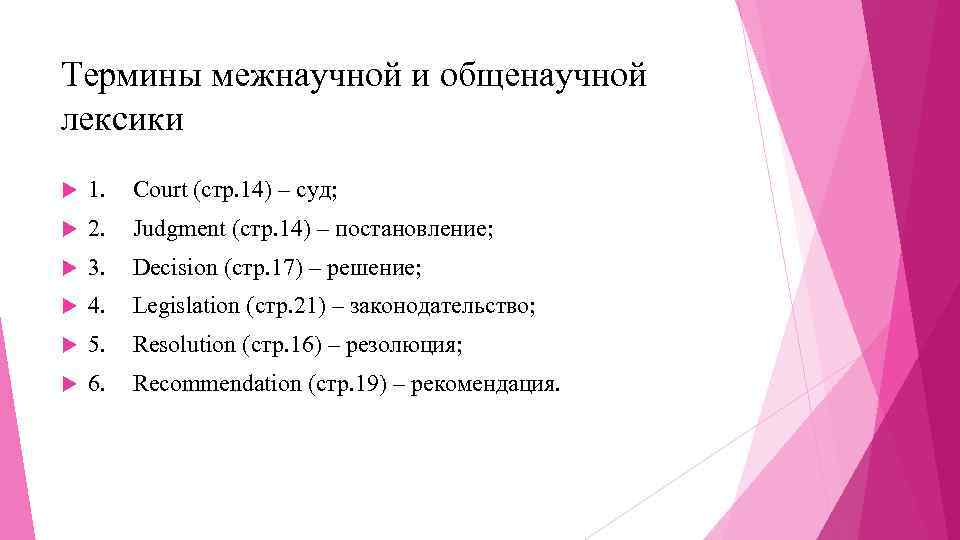 Термины межнаучной и общенаучной лексики

1. Court (стр.14) – суд;
2. Judgment (стр.14) – постановление;
3. Decision (стр.17) – решение;
4. Legislation (стр.21) – законодательство;
5. Resolution (стр.16) – резолюция;
6. Recommendation (стр.19) – рекомендация.